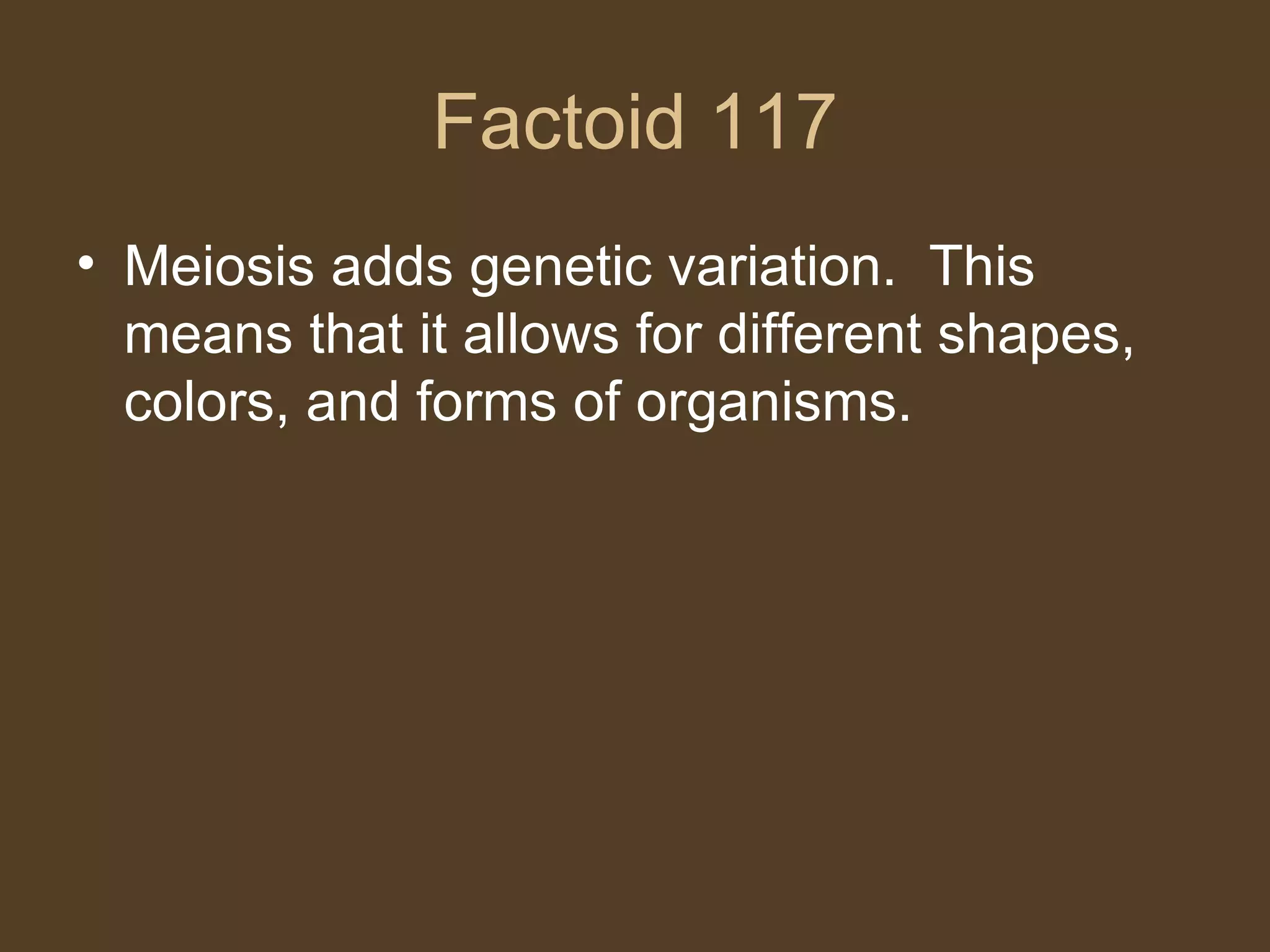 Factoid 117

• Meiosis adds genetic variation.  This means that it allows for different shapes, colors, and forms of organisms.